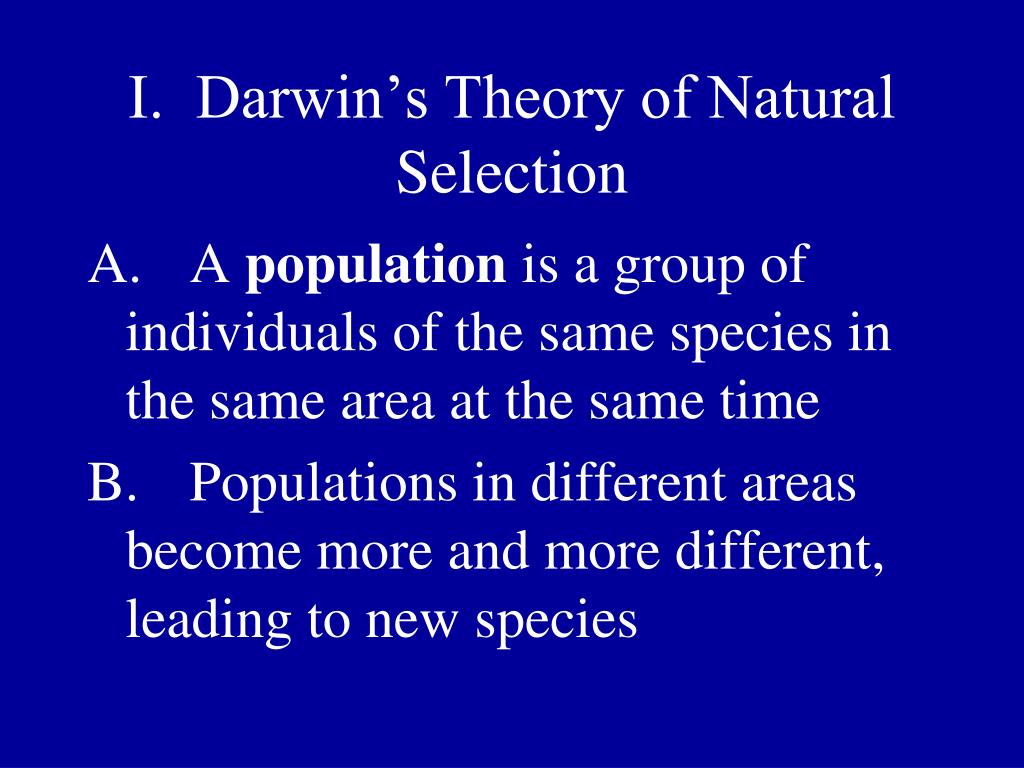 I. Darwin’s Theory of Natural Selection

A. A population is a group of individuals of the same species in the same area at the same time

B. Populations in different areas become more and more different, leading to new species